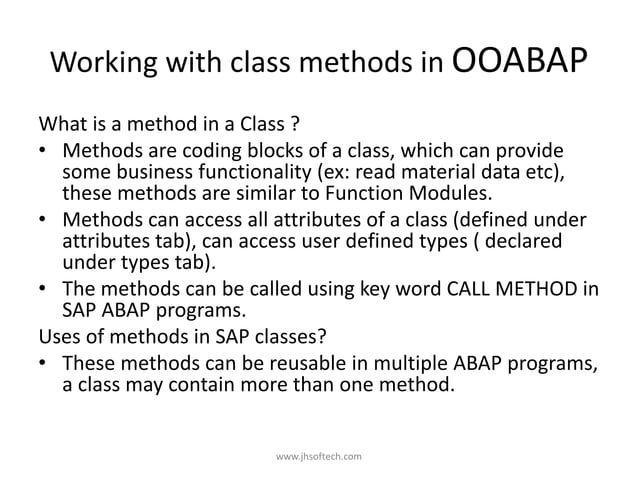 Working with class methods in OOABAP

What is a method in a Class ?

• Methods are coding blocks of a class, which can provide some business functionality (ex: read material data etc), these methods are similar to Function Modules.

• Methods can access all attributes of a class (defined under attributes tab), can access user defined types ( declared under types tab).

• The methods can be called using key word CALL METHOD in SAP ABAP programs.

Uses of methods in SAP classes?

• These methods can be reusable in multiple ABAP programs, a class may contain more than one method.

www.jhsoftech.com